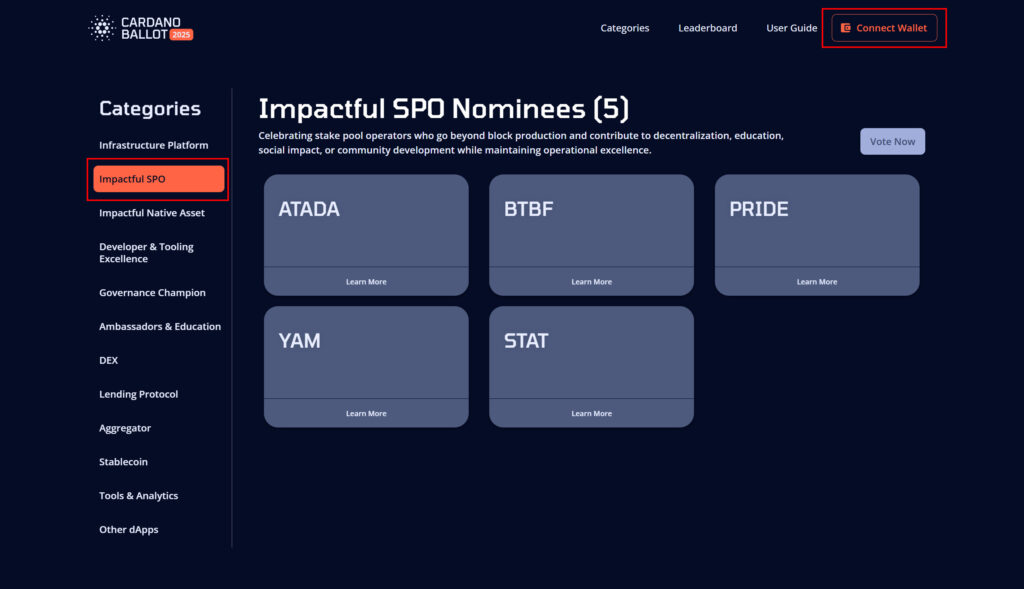 CARDANO BALLOT 2025

Categories Leaderboard User Guide Connect Wallet

Categories

Infrastructure Platform

Impactful SPO

Impactful Native Asset

Developer & Tooling Excellence

Governance Champion

Ambassadors & Education

DEX

Lending Protocol

Aggregator

Stablecoin

Tools & Analytics

Other dApps

Impactful SPO Nominees (5)

Celebrating stake pool operators who go beyond block production and contribute to decentralization, education, social impact, or community development while maintaining operational excellence.

Vote Now

ATADA

Learn More

BTBF

Learn More

PRIDE

Learn More

YAM

Learn More

STAT

Learn More